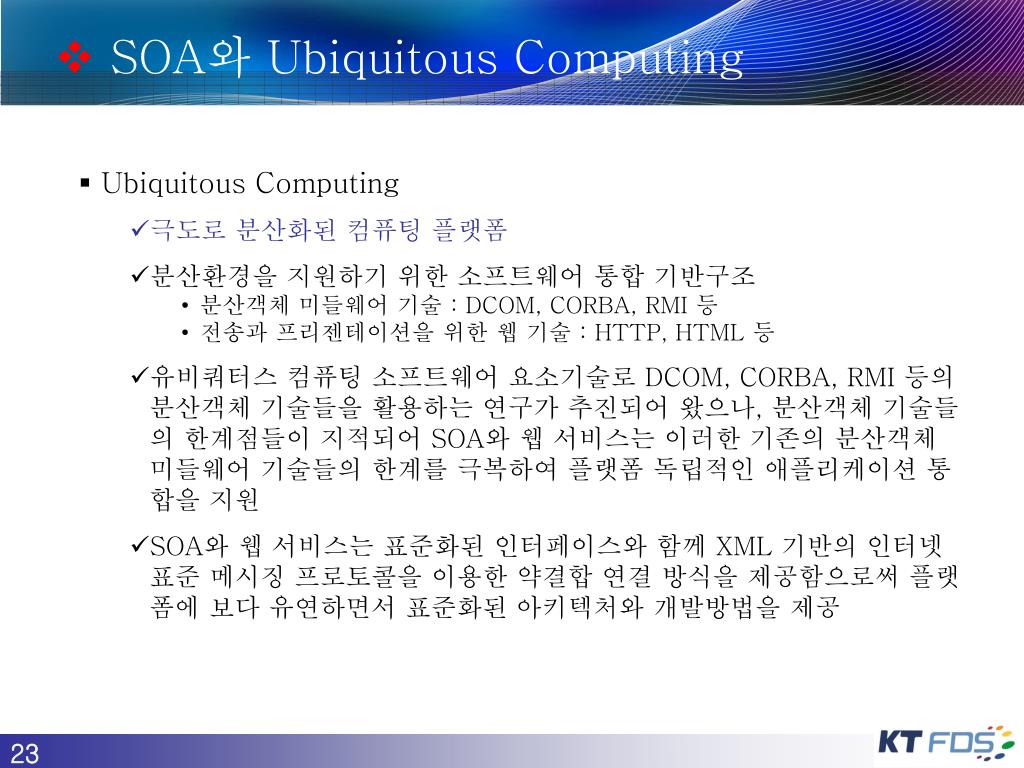 ❖ SOA와 Ubiquitous Computing

▪ Ubiquitous Computing

✓극도로 분산화된 컴퓨팅 플랫폼

✓분산환경을 지원하기 위한 소프트웨어 통합 기반구조
• 분산객체 미들웨어 기술 : DCOM, CORBA, RMI 등
• 전송과 프리젠테이션을 위한 웹 기술 : HTTP, HTML 등

✓유비쿼터스 컴퓨팅 소프트웨어 요소기술로 DCOM, CORBA, RMI 등의 분산객체 기술들을 활용하는 연구가 추진되어 왔으나, 분산객체 기술들의 한계점들이 지적되어 SOA와 웹 서비스는 이러한 기존의 분산객체 미들웨어 기술들의 한계를 극복하여 플랫폼 독립적인 애플리케이션 통합을 지원

✓SOA와 웹 서비스는 표준화된 인터페이스와 함께 XML 기반의 인터넷 표준 메시징 프로토콜을 이용한 약결합 연결 방식을 제공함으로써 플랫폼에 보다 유연하면서 표준화된 아키텍처와 개발방법을 제공

23

KT FDS